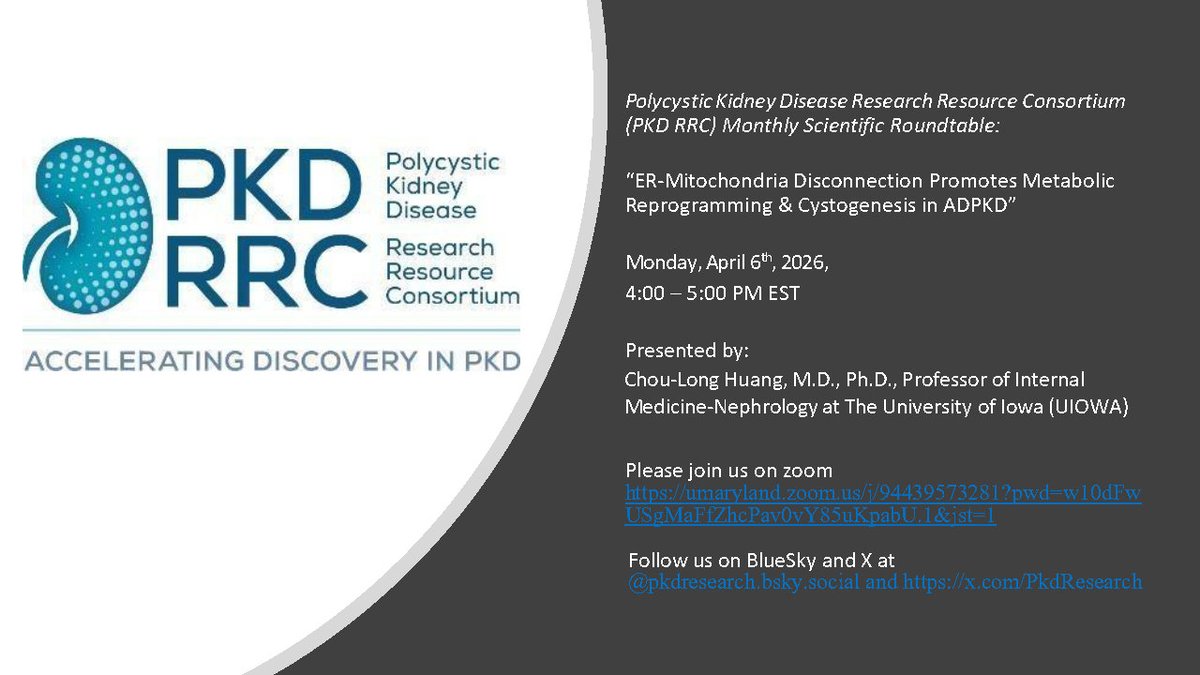 PKD RRC Polycystic Kidney Disease Research Resource Consortium

ACCELERATING DISCOVERY IN PKD

Polycystic Kidney Disease Research Resource Consortium (PKD RRC) Monthly Scientific Roundtable:

"ER-Mitochondria Disconnection Promotes Metabolic Reprogramming & Cystogenesis in ADPKD"

Monday, April 6$^{th}$, 2026,
4:00 – 5:00 PM EST

Presented by:
Chou-Long Huang, M.D., Ph.D., Professor of Internal Medicine-Nephrology at The University of Iowa (UIOWA)

Please join us on zoom
https://umaryland.zoom.us/j/94439573281?pwd=w10dFwUSgMaFfZhcPav0vY85uKpabU.1&jst=1

Follow us on BlueSky and X at
@pkdresearch.bsky.social and https://x.com/PkdResearch